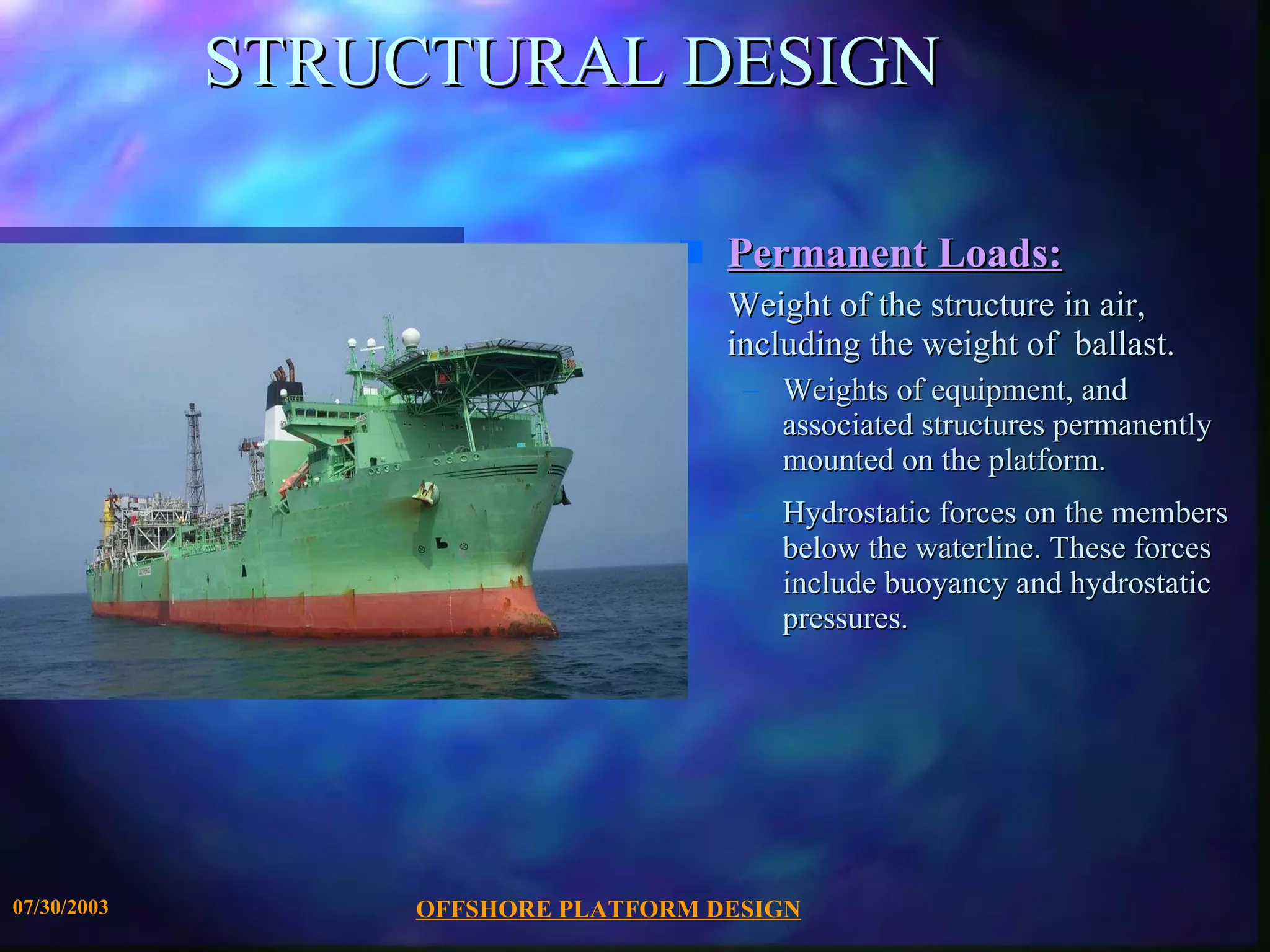 STRUCTURAL DESIGN

Permanent Loads:

Weight of the structure in air, including the weight of ballast.

– Weights of equipment, and associated structures permanently mounted on the platform.

– Hydrostatic forces on the members below the waterline. These forces include buoyancy and hydrostatic pressures.

07/30/2003

OFFSHORE PLATFORM DESIGN